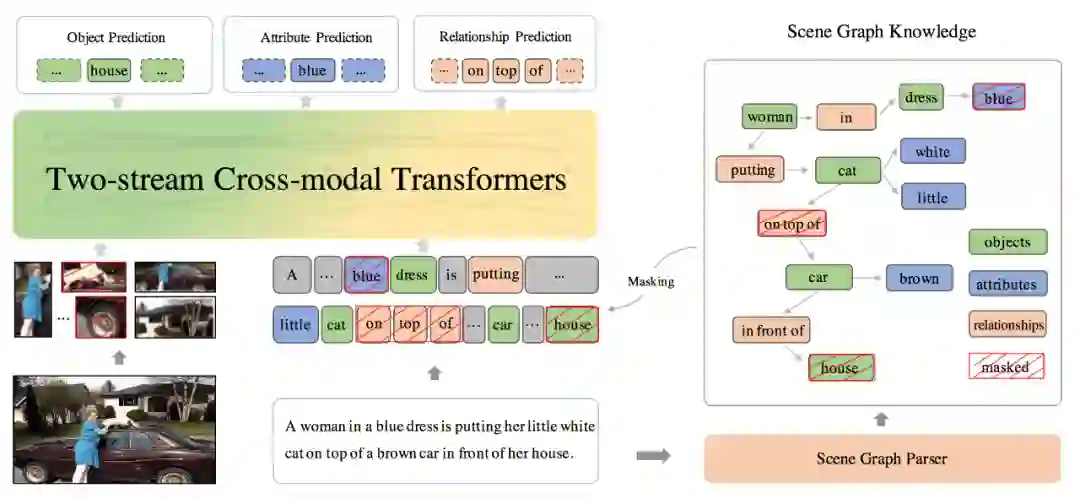 Object Prediction
... house ...

Attribute Prediction
... blue ...

Relationship Prediction
... on top of ...

Two-stream Cross-modal Transformers

...

A ... blue dress is putting ...
little cat on top of ... car ... house

Masking

A woman in a blue dress is putting her little white cat on top of a brown car in front of her house.

Scene Graph Knowledge

woman
in
dress
blue
putting
cat
white
little
on top of
car
brown
in front of
house

objects
attributes
relationships
masked

Scene Graph Parser